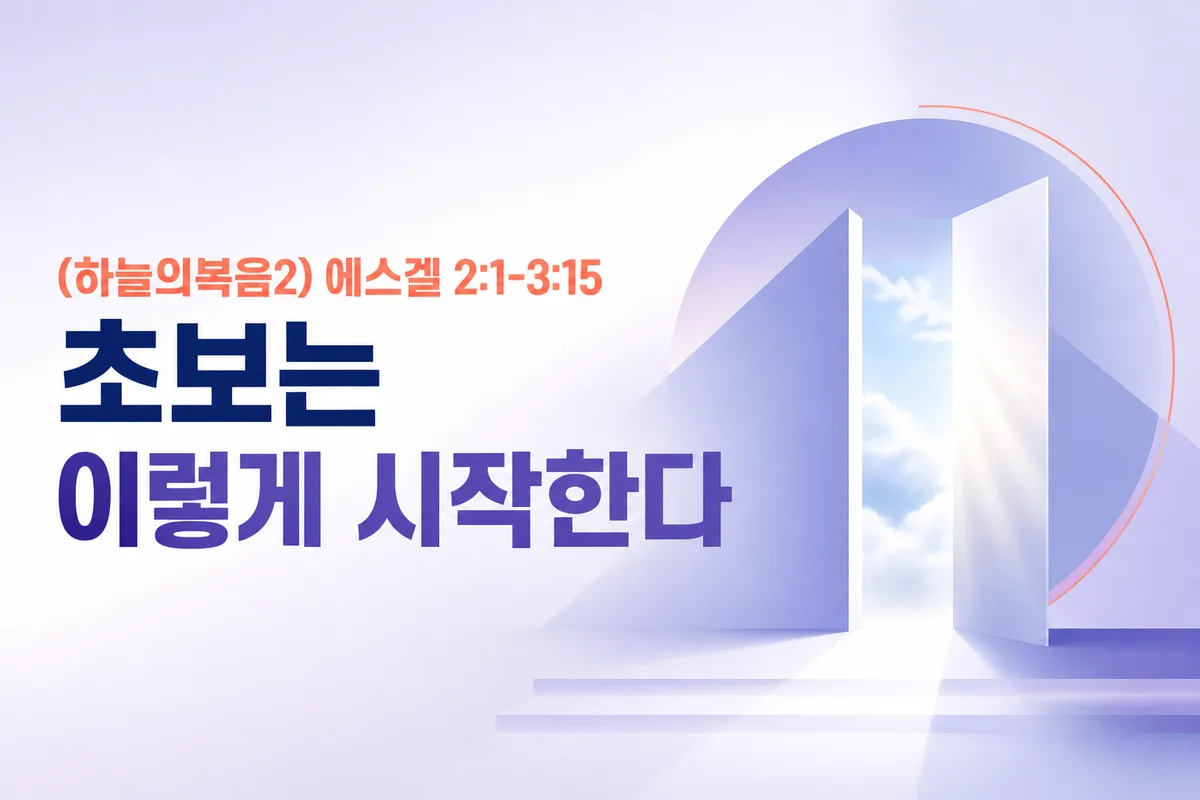 (하늘의복음2) 에스겔 2:1-3:15

초보는
이렇게 시작한다